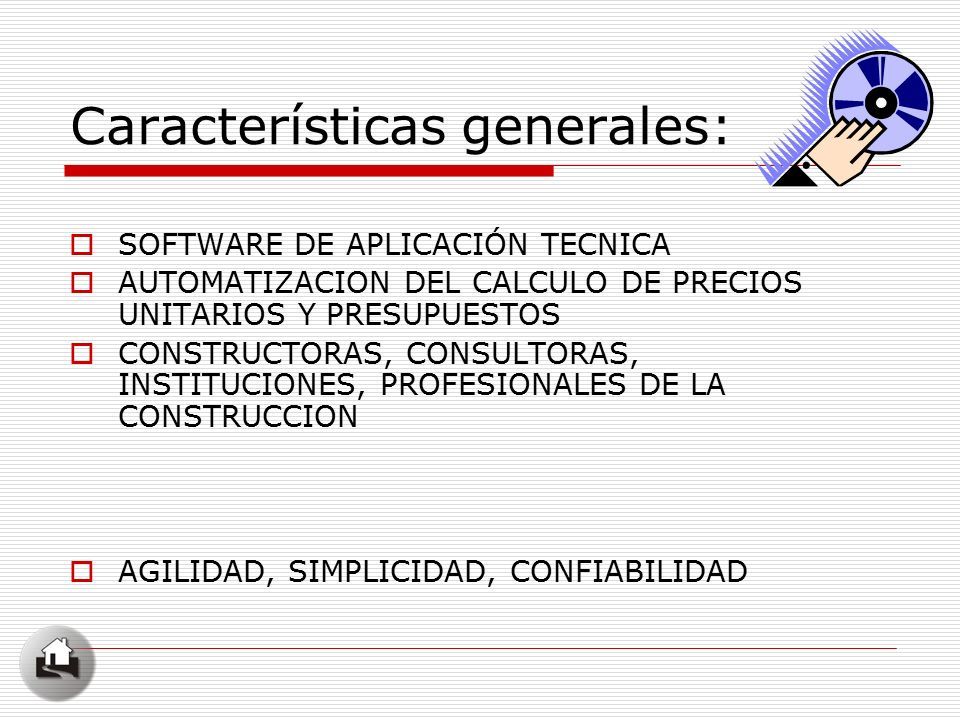 Características generales:

SOFTWARE DE APLICACIÓN TECNICA

AUTOMATIZACION DEL CALCULO DE PRECIOS UNITARIOS Y PRESUPUESTOS

CONSTRUCTORAS, CONSULTORAS, INSTITUCIONES, PROFESIONALES DE LA CONSTRUCCION

AGILIDAD, SIMPLICIDAD, CONFIABILIDAD